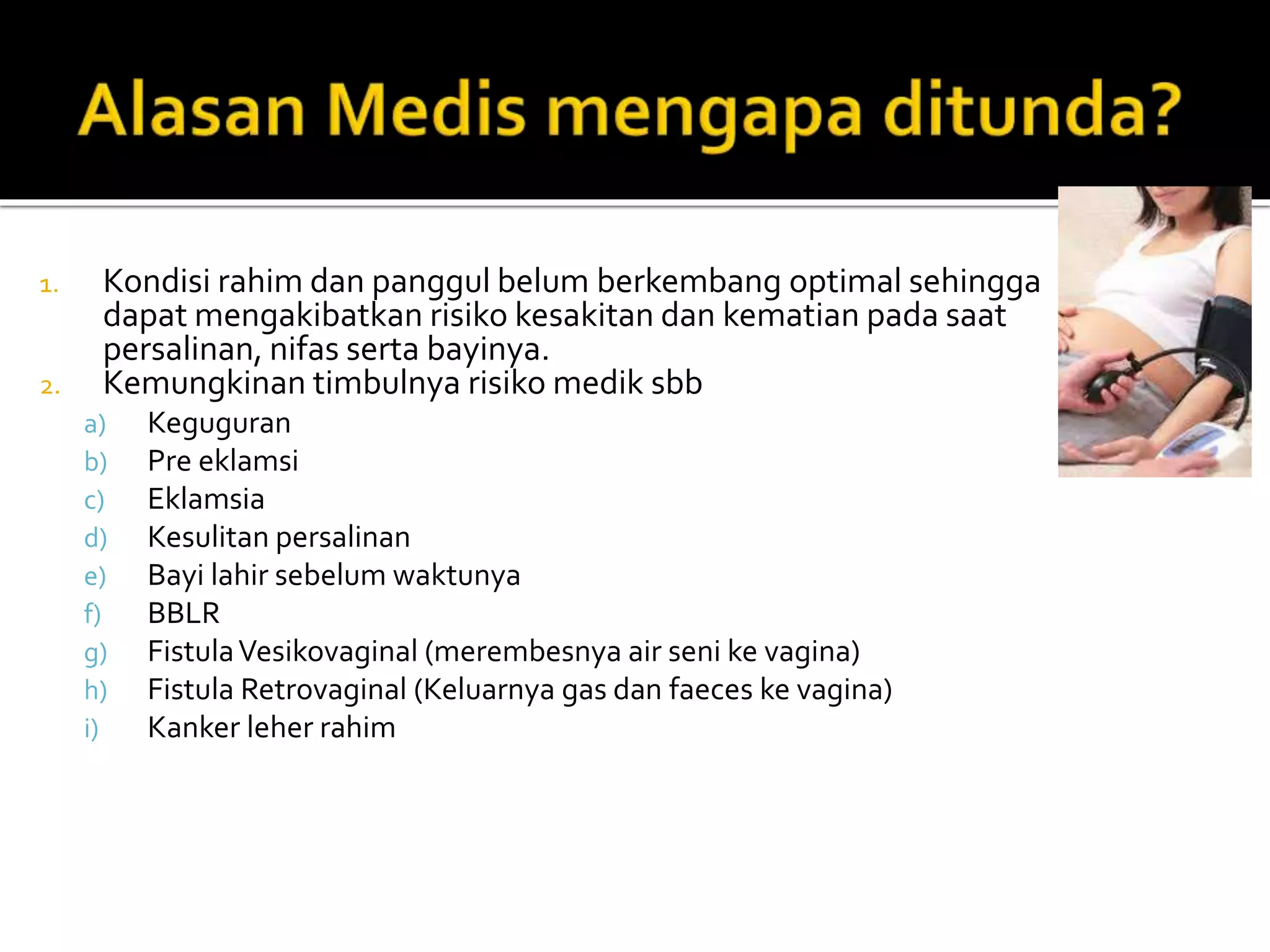 Alasan Medis mengapa ditunda?

1. Kondisi rahim dan panggul belum berkembang optimal sehingga dapat mengakibatkan risiko kesakitan dan kematian pada saat persalinan, nifas serta bayinya.
2. Kemungkinan timbulnya risiko medik sbb
a) Keguguran
b) Pre eklamsi
c) Eklamsia
d) Kesulitan persalinan
e) Bayi lahir sebelum waktunya
f) BBLR
g) Fistula Vesikovaginal (merembesnya air seni ke vagina)
h) Fistula Retrovaginal (Keluarnya gas dan faeces ke vagina)
i) Kanker leher rahim